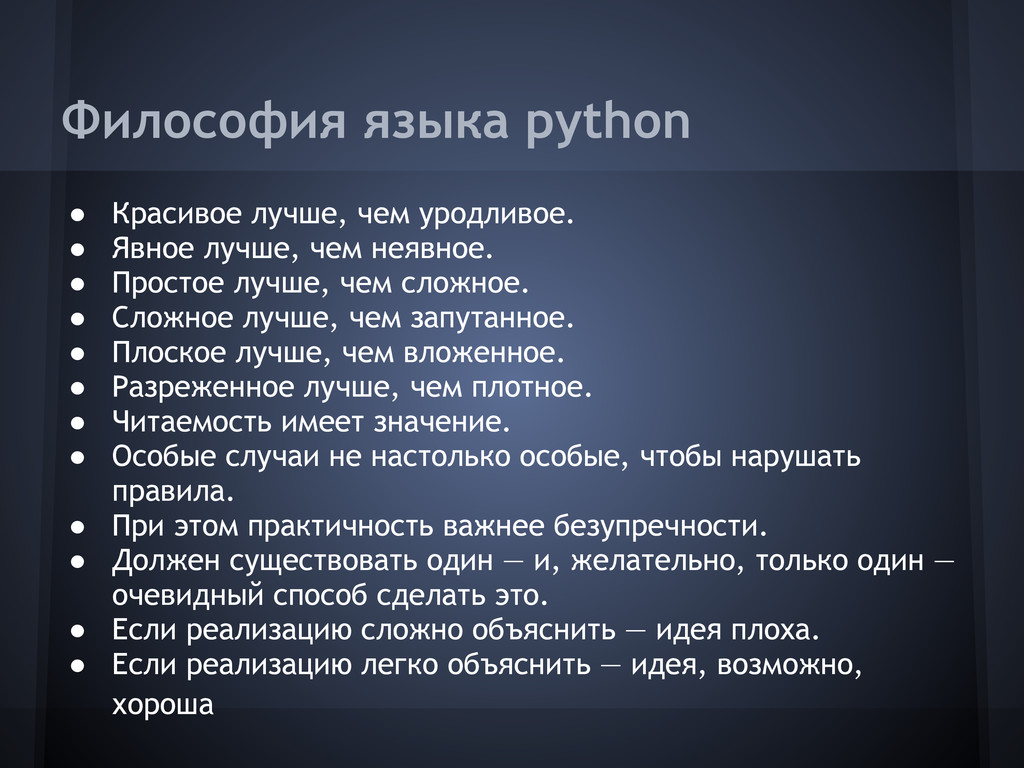 Философия языка python

● Красивое лучше, чем уродливое.
● Явное лучше, чем неявное.
● Простое лучше, чем сложное.
● Сложное лучше, чем запутанное.
● Плоское лучше, чем вложенное.
● Разреженное лучше, чем плотное.
● Читаемость имеет значение.
● Особые случаи не настолько особые, чтобы нарушать правила.
● При этом практичность важнее безупречности.
● Должен существовать один — и, желательно, только один — очевидный способ сделать это.
● Если реализацию сложно объяснить — идея плоха.
● Если реализацию легко объяснить — идея, возможно, хороша